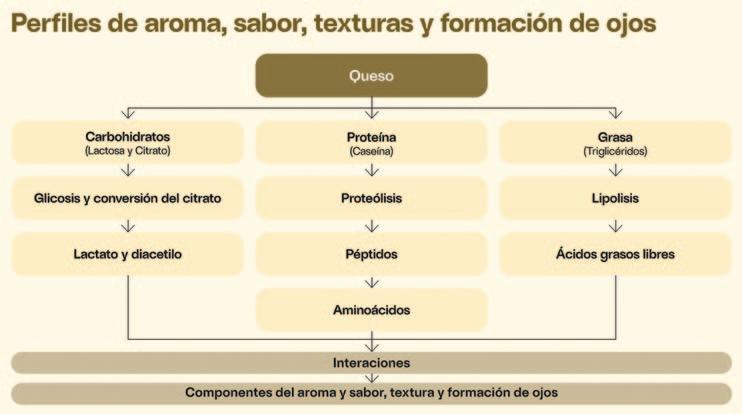 Perfiles de aroma, sabor, texturas y formación de ojos

Queso

Carbohidratos
(Lactosa y Citrato)

Glicosis y conversión del citrato

Lactato y diacetilo

Proteína
(Caseína)

Proteólisis

Péptidos

Aminoácidos

Grasa
(Triglicéridos)

Lipolisis

Ácidos grasos libres

Interaciones

Componentes del aroma y sabor, textura y formación de ojos